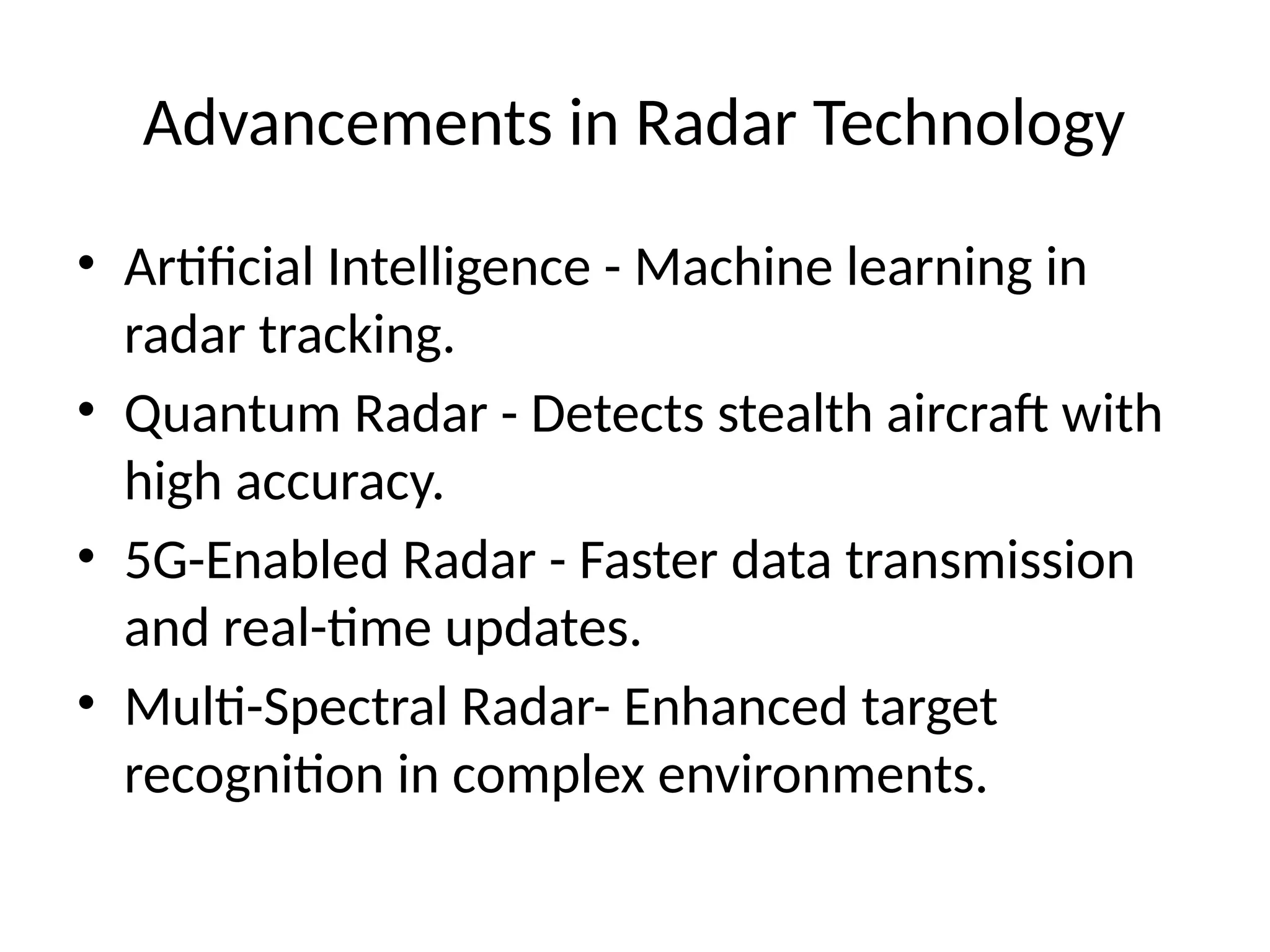 Advancements in Radar Technology

• Artificial Intelligence - Machine learning in radar tracking.
• Quantum Radar - Detects stealth aircraft with high accuracy.
• 5G-Enabled Radar - Faster data transmission and real-time updates.
• Multi-Spectral Radar- Enhanced target recognition in complex environments.